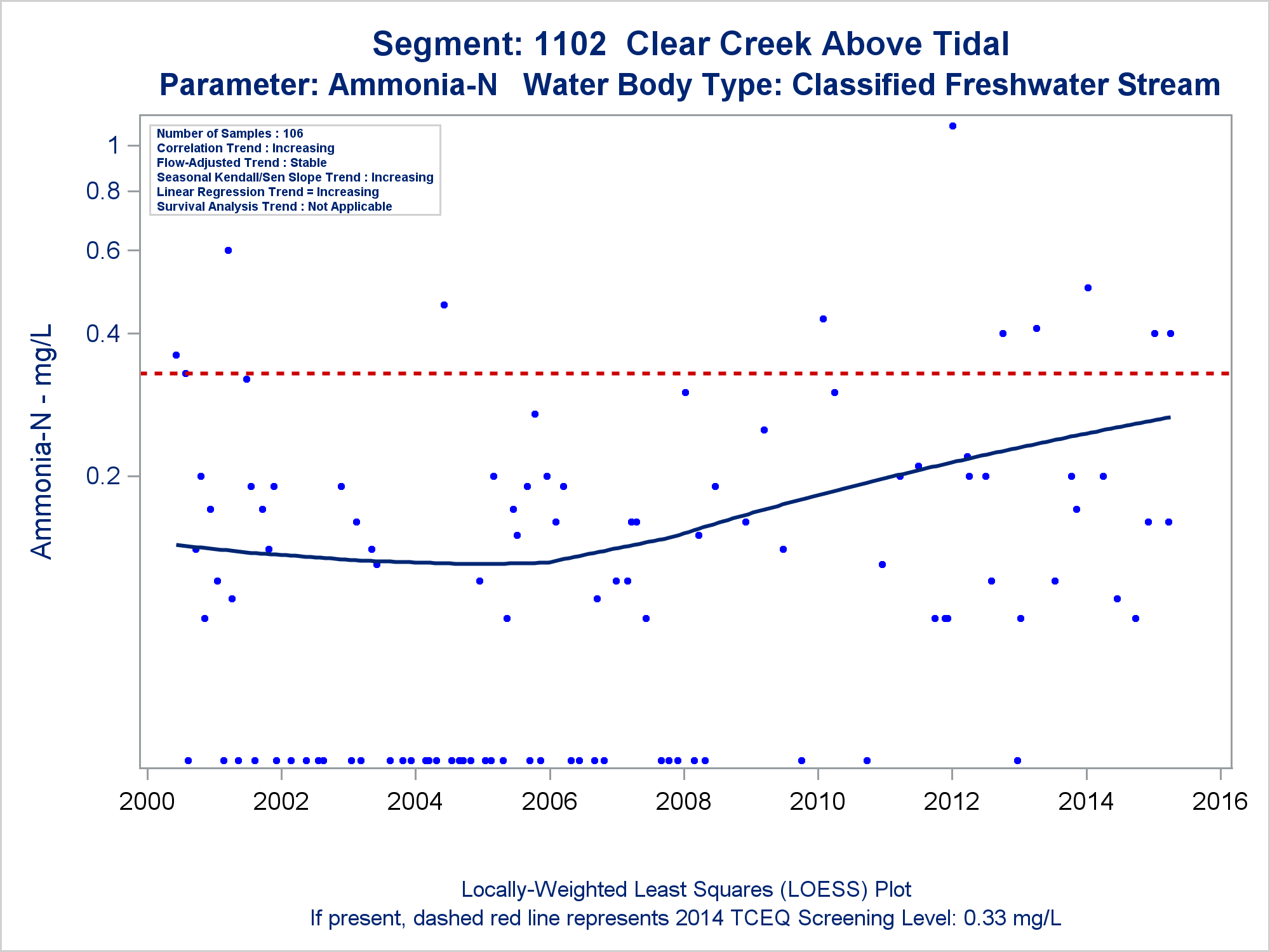 Segment: 1102 Clear Creek Above Tidal
Parameter: Ammonia-N Water Body Type: Classified Freshwater Stream

Number of Samples : 106
Correlation Trend : Increasing
Flow-Adjusted Trend : Stable
Seasonal Kendall/Sen Slope Trend : Increasing
Linear Regression Trend = Increasing
Survival Analysis Trend : Not Applicable

Ammonia-N - mg/L

1
0.8
0.6
0.4
0.2

2000
2002
2004
2006
2008
2010
2012
2014
2016

Locally-Weighted Least Squares (LOESS) Plot
If present, dashed red line represents 2014 TCEQ Screening Level: 0.33 mg/L